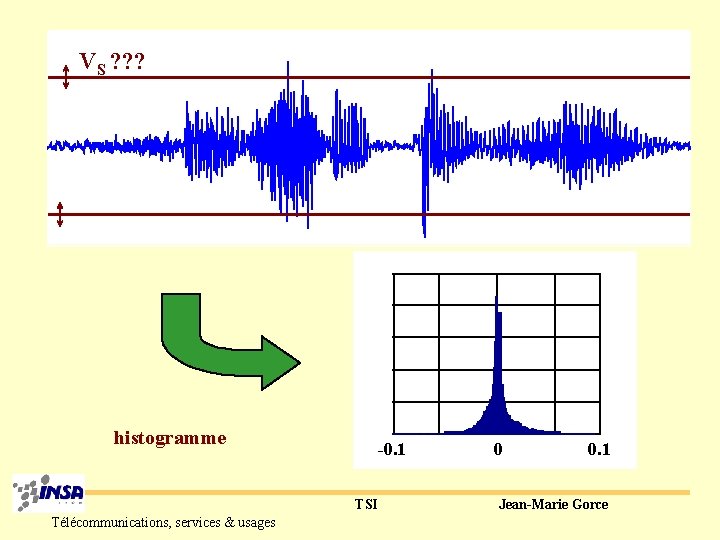 $V_S$ ???

histogramme

-0.1 0 0.1

INSA

TSI

Jean-Marie Gorce

Télécommunications, services & usages